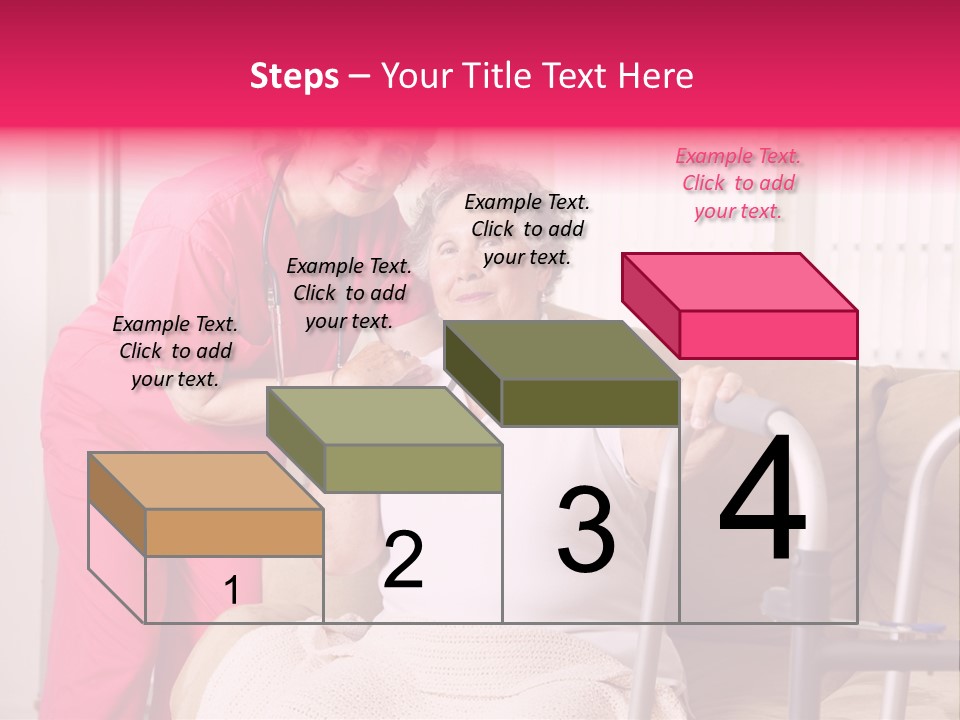 Steps – Your Title Text Here

Example Text. Click to add your text.

Example Text. Click to add your text.

Example Text. Click to add your text.

Example Text. Click to add your text.

1

2

3

4